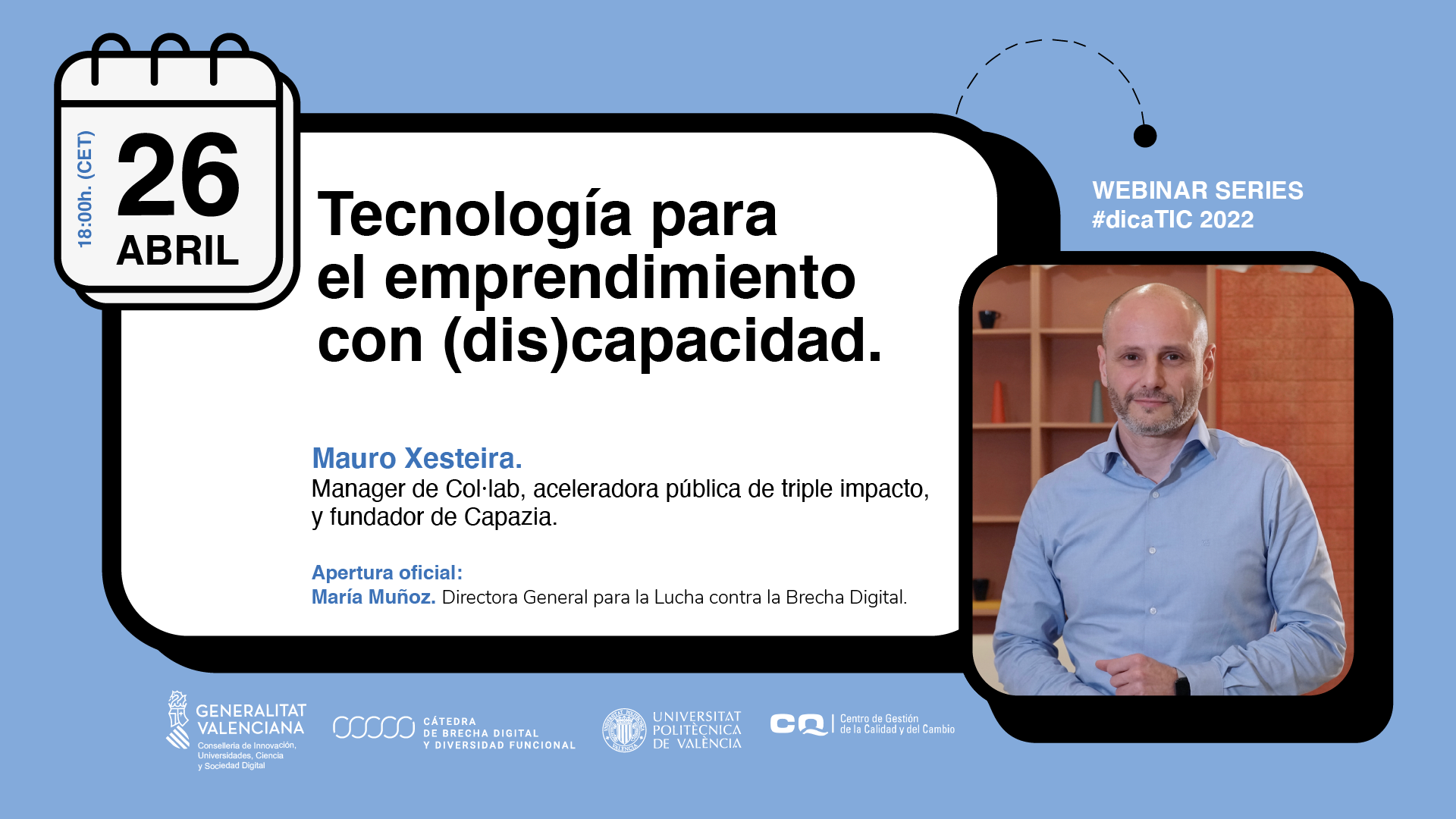 18:00h. (CET)
26
ABRIL

Tecnología para el emprendimiento con (dis)capacidad.

WEBINAR SERIES
#dicaTIC 2022

Mauro Xesteira.
Manager de Col·lab, aceleradora pública de triple impacto, y fundador de Capazia.

Apertura oficial:
María Muñoz. Directora General para la Lucha contra la Brecha Digital.

GENERALITAT VALENCIANA
Conselleria de Innovación, Universidades, Ciencia y Sociedad Digital

CÁTEDRA DE BRECHA DIGITAL Y DIVERSIDAD FUNCIONAL

UNIVERSITAT POLITÈCNICA DE VALÈNCIA

CQ Centro de Gestión de la Calidad y del Cambio